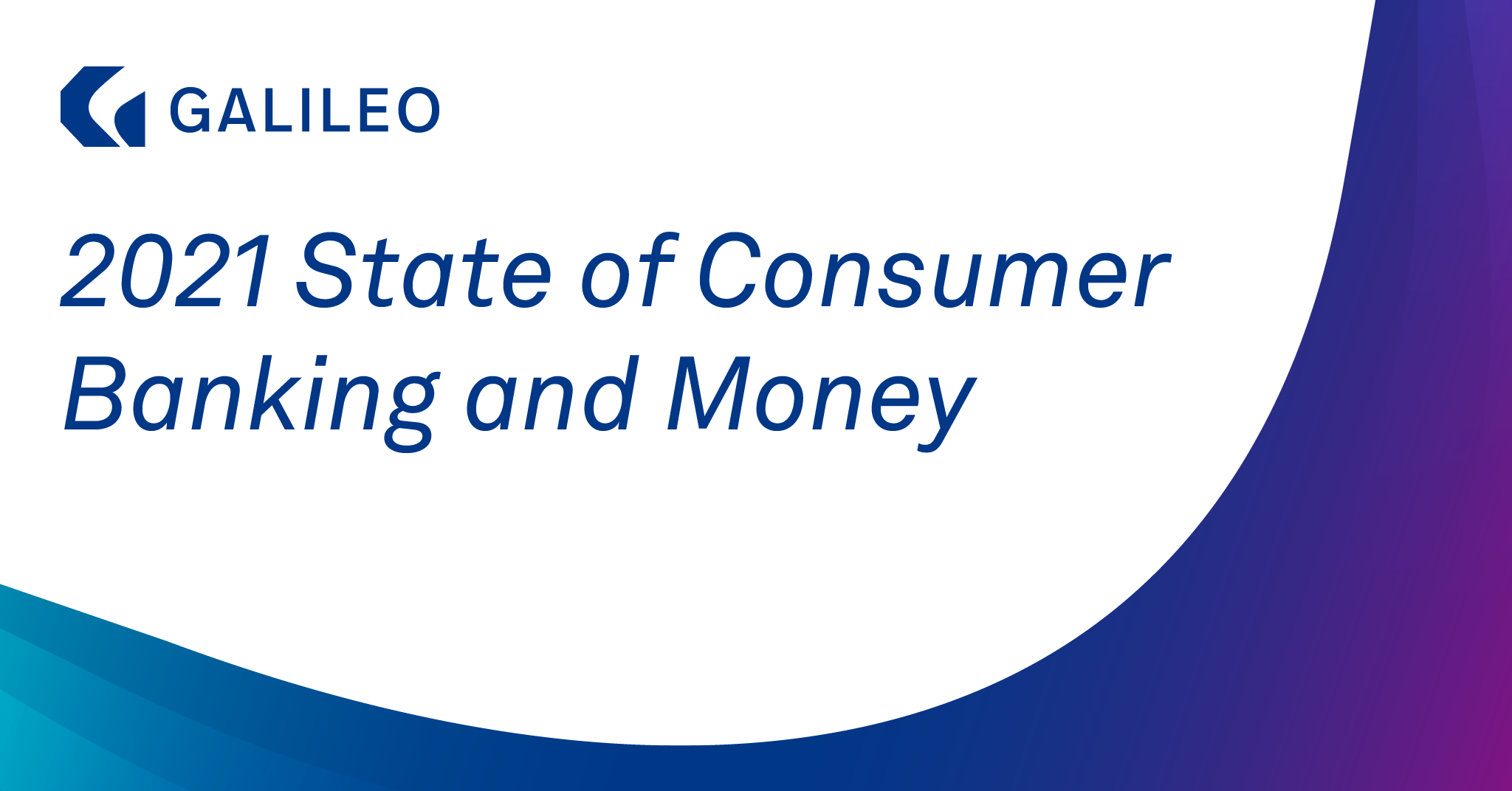 GALILEO

2021 State of Consumer Banking and Money